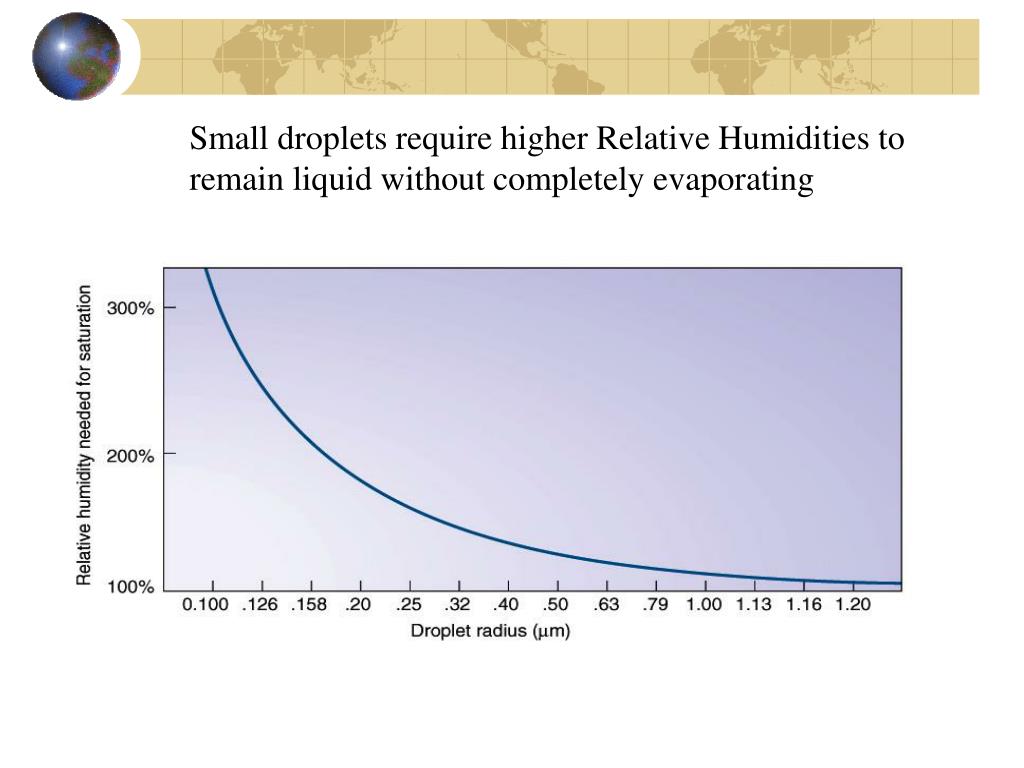 Small droplets require higher Relative Humidities to remain liquid without completely evaporating

Relative humidity needed for saturation

300%

200%

100%

0.100 .126 .158 .20 .25 .32 .40 .50 .63 .79 1.00 1.13 1.16 1.20

Droplet radius (μm)